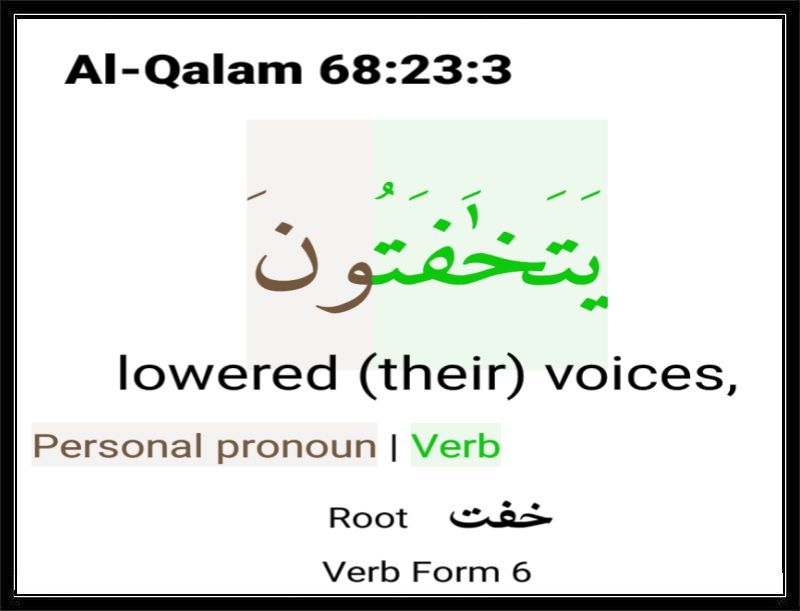 Al-Qalam 68:23:3

يَتَخَٰفَتُونَ

lowered (their) voices,

Personal pronoun | Verb

Root خفت

Verb Form 6